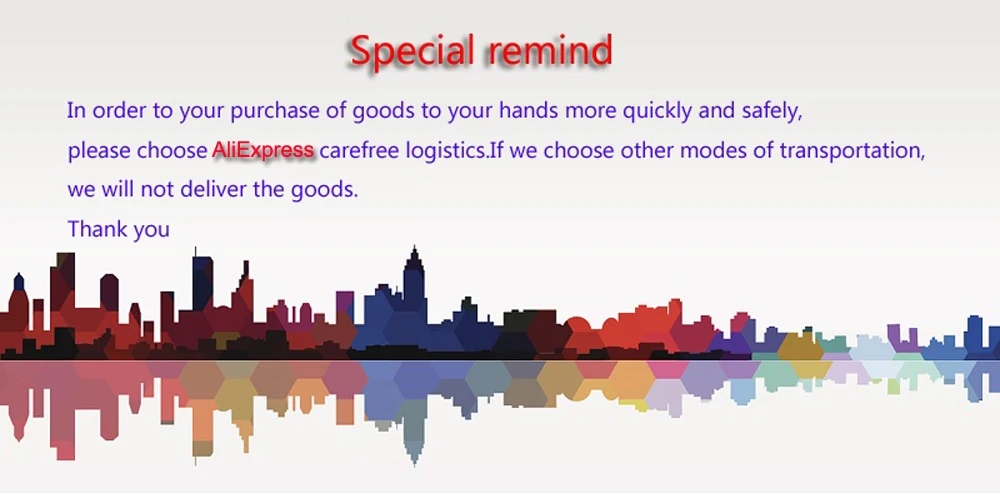 Special remind

In order to your purchase of goods to your hands more quickly and safely, please choose AliExpress carefree logistics.If we choose other modes of transportation, we will not deliver the goods.

Thank you